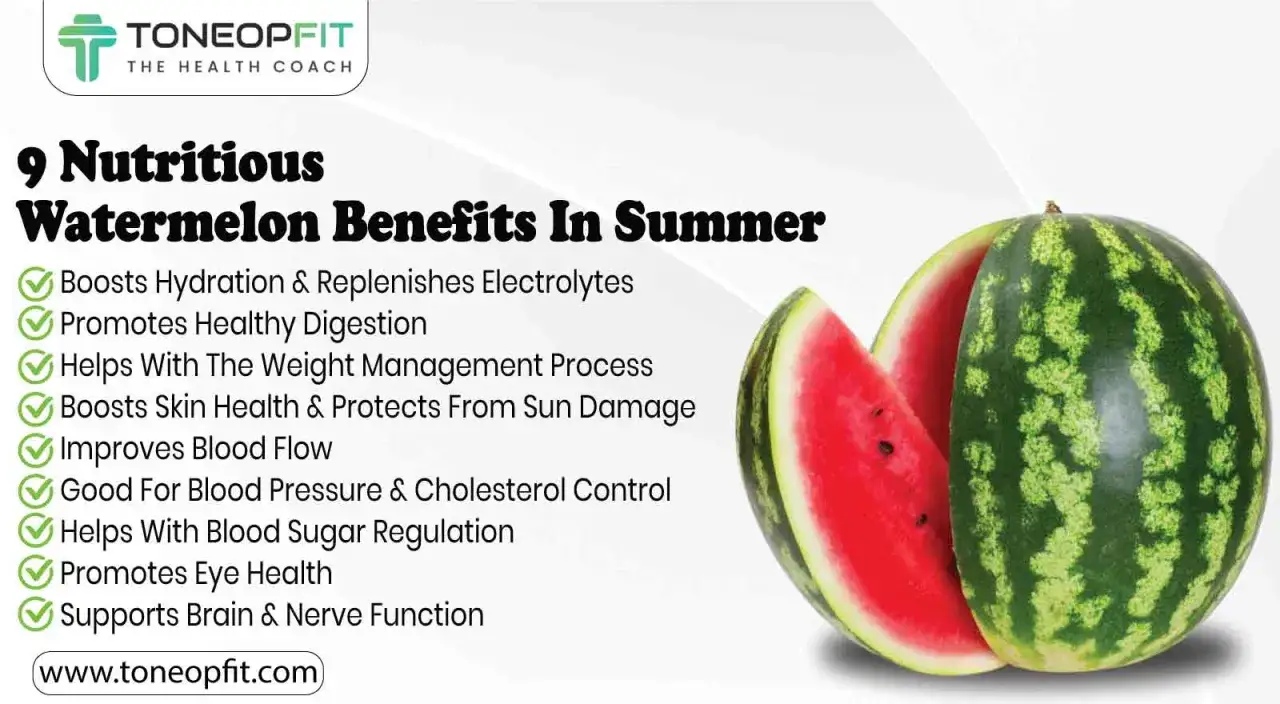 TONEOPFIT
THE HEALTH COACH

9 Nutritious
Watermelon Benefits In Summer

Boosts Hydration & Replenishes Electrolytes
Promotes Healthy Digestion
Helps With The Weight Management Process
Boosts Skin Health & Protects From Sun Damage
Improves Blood Flow
Good For Blood Pressure & Cholesterol Control
Helps With Blood Sugar Regulation
Promotes Eye Health
Supports Brain & Nerve Function

www.toneopfit.com